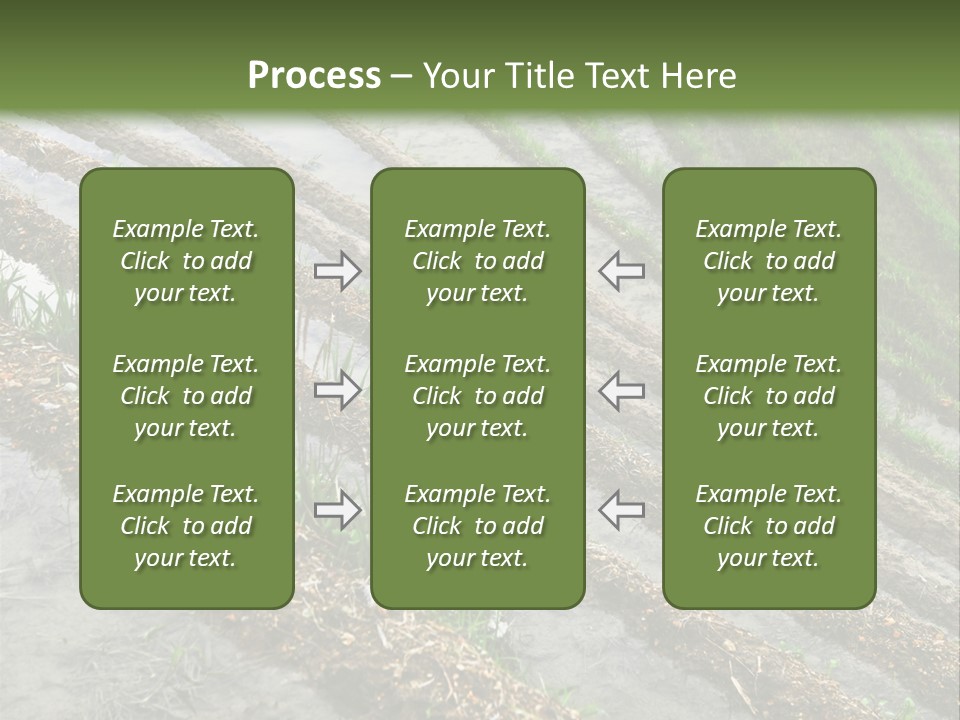 Process – Your Title Text Here

Example Text. Click to add your text.

Example Text. Click to add your text.

Example Text. Click to add your text.

Example Text. Click to add your text.

Example Text. Click to add your text.

Example Text. Click to add your text.

Example Text. Click to add your text.

Example Text. Click to add your text.

Example Text. Click to add your text.